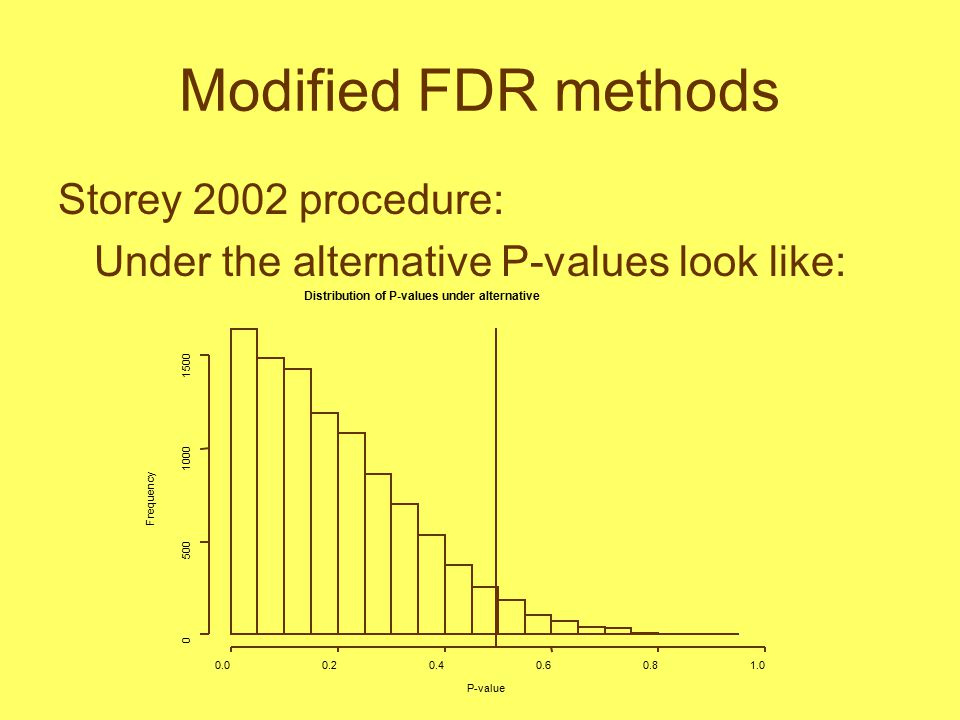 Modified FDR methods

Storey 2002 procedure:

Under the alternative P-values look like:

Distribution of P-values under alternative

Frequency

0
500
1000
1500

0.0
0.2
0.4
0.6
0.8
1.0

P-value